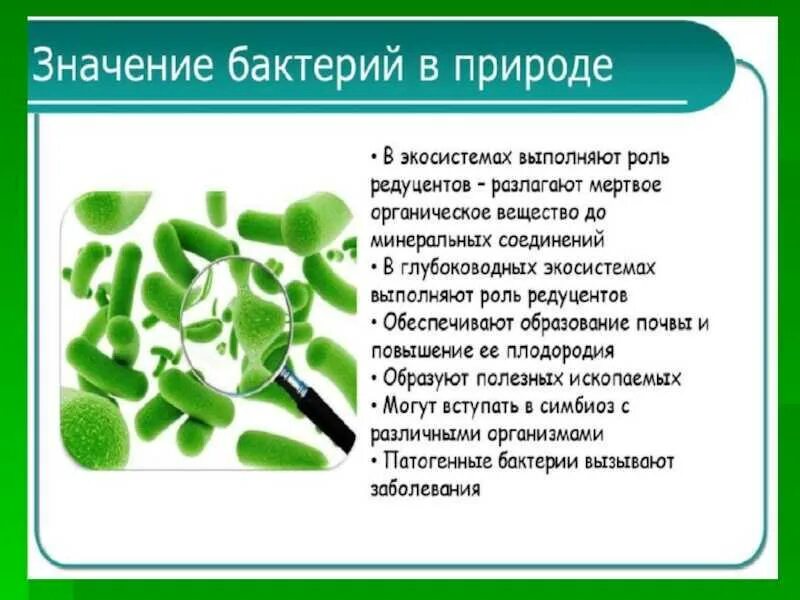 Значение бактерий в природе

• В экосистемах выполняют роль редуцентов – разлагают мертвое органическое вещество до минеральных соединений
• В глубоководных экосистемах выполняют роль редуцентов
• Обеспечивают образование почвы и повышение ее плодородия
• Образуют полезных ископаемых
• Могут вступать в симбиоз с различными организмами
• Патогенные бактерии вызывают заболевания